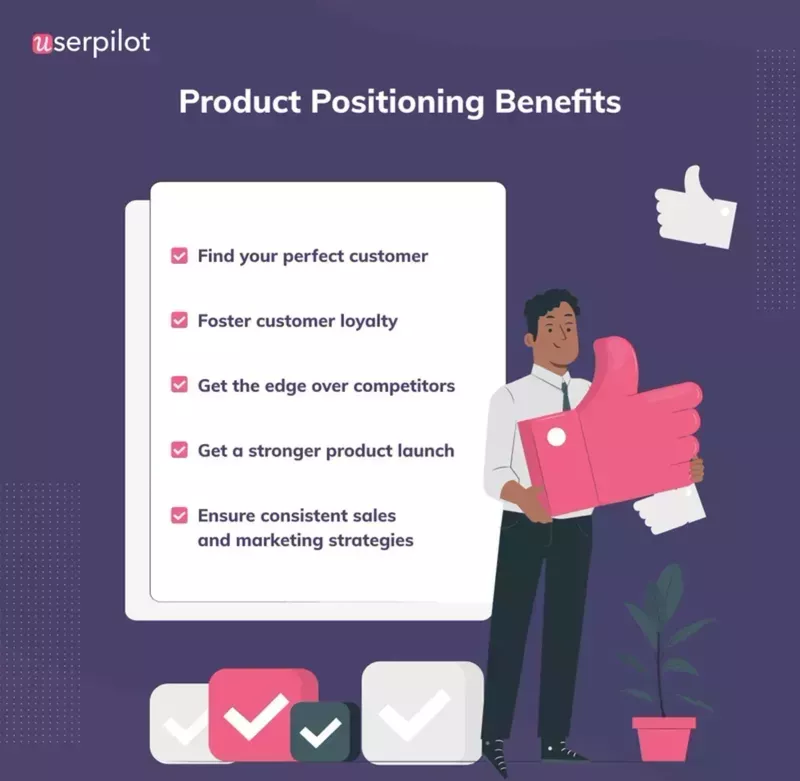 userpilot

Product Positioning Benefits

Find your perfect customer

Foster customer loyalty

Get the edge over competitors

Get a stronger product launch

Ensure consistent sales and marketing strategies